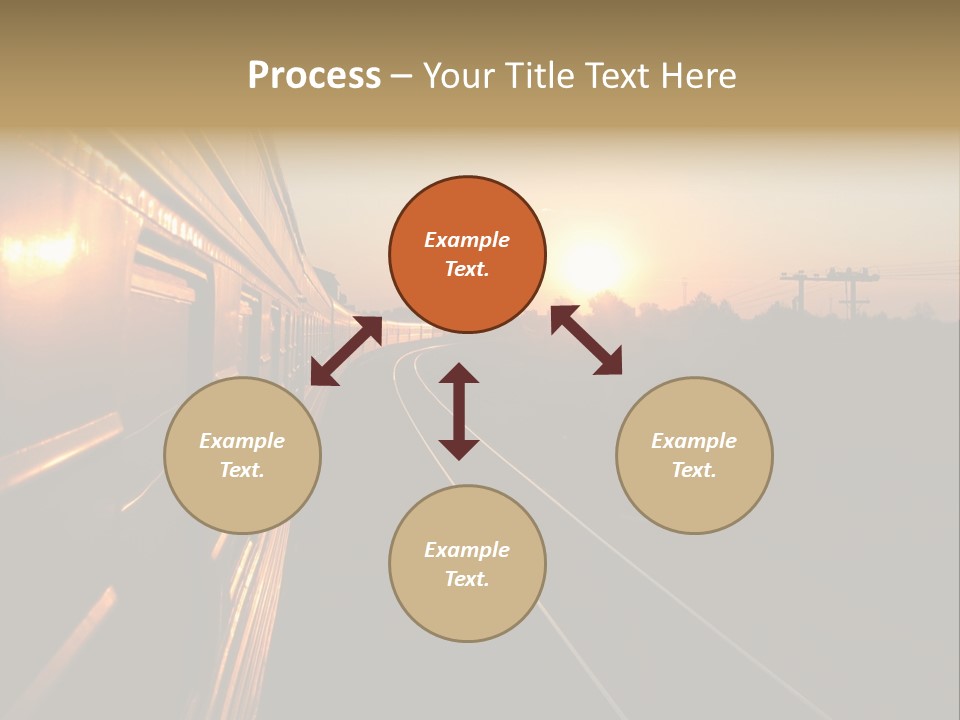 Process – Your Title Text Here

Example Text.

Example Text.

Example Text.

Example Text.